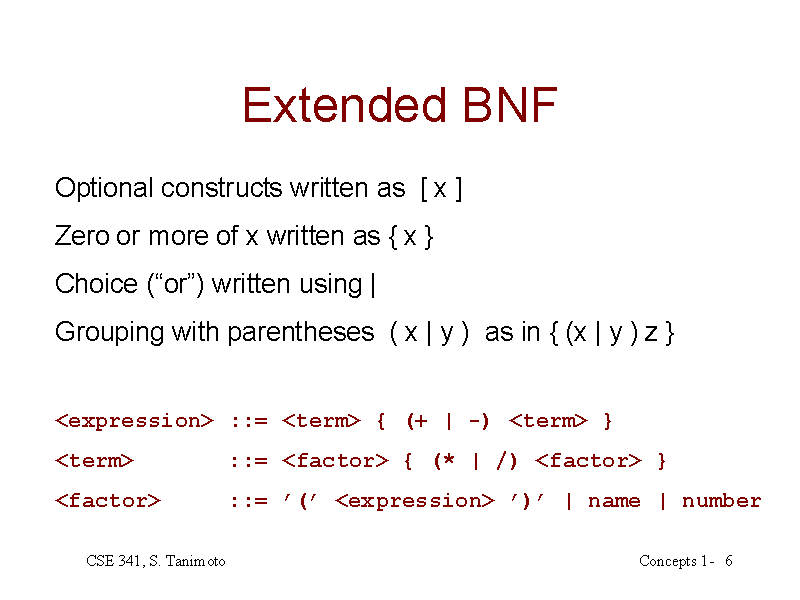 Extended BNF

Optional constructs written as [ x ]

Zero or more of x written as { x }

Choice (“or”) written using |

Grouping with parentheses ( x | y ) as in { (x | y ) z }

<expression> ::= <term> { (+ | -) <term> }

<term> ::= <factor> { (* | /) <factor> }

<factor> ::= ’(’ <expression> ’)’ | name | number

CSE 341, S. Tanimoto

Concepts 1- 6